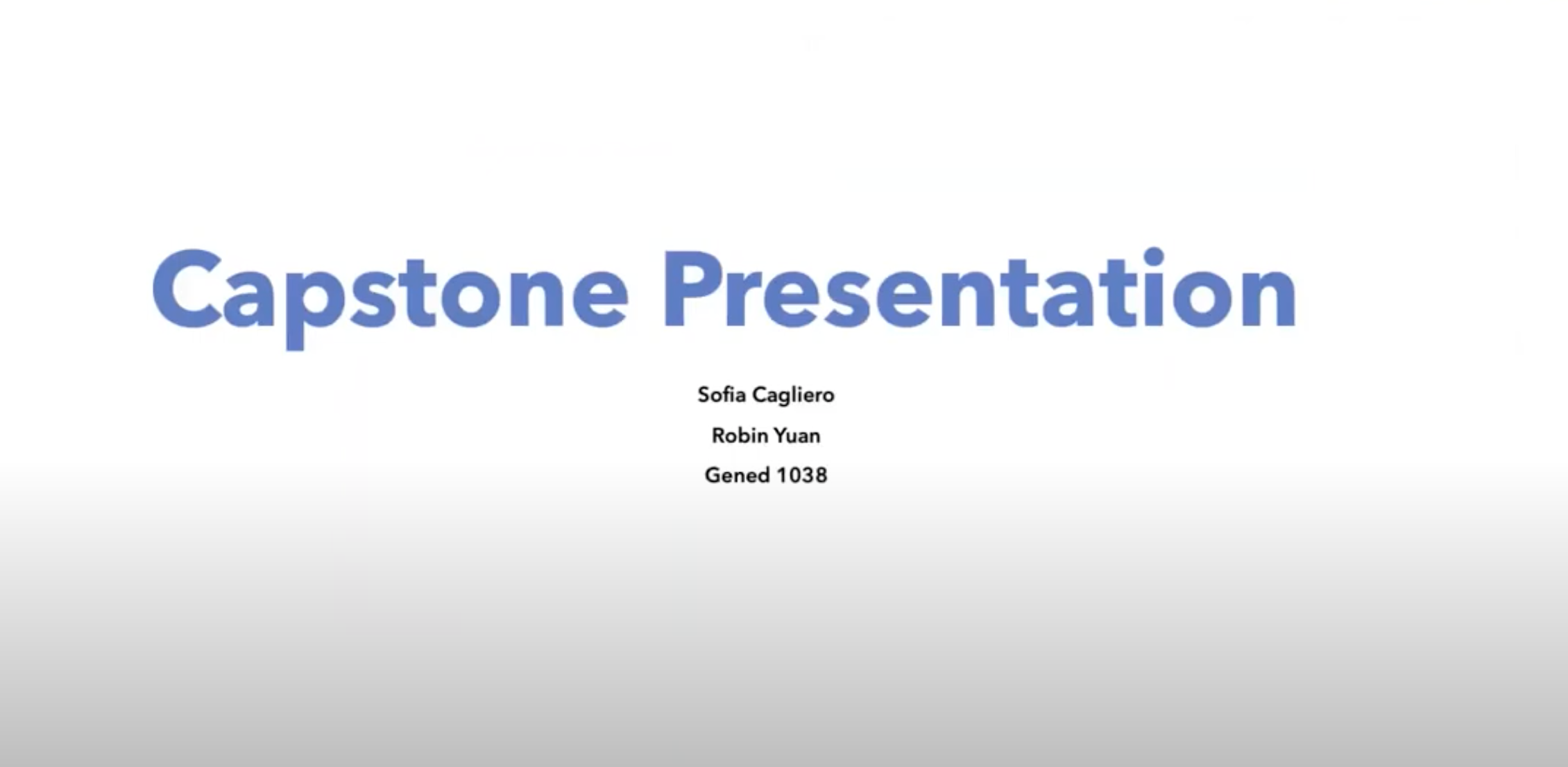 Capstone Presentation

Sofia Cagliero

Robin Yuan

Gened 1038